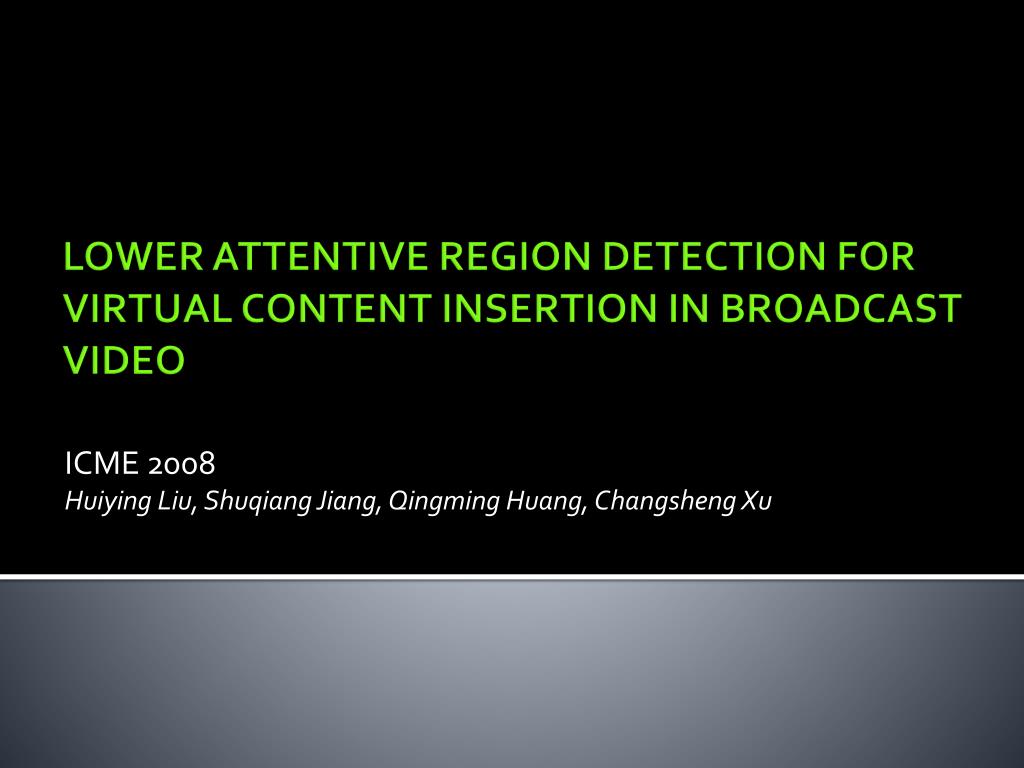 LOWER ATTENTIVE REGION DETECTION FOR VIRTUAL CONTENT INSERTION IN BROADCAST VIDEO

ICME 2008
Huiying Liu, Shuqiang Jiang, Qingming Huang, Changsheng Xu